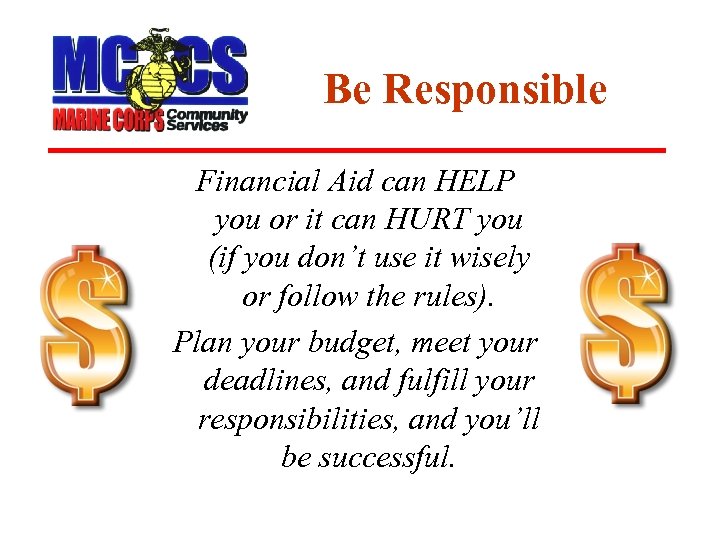 MCCS
MARINE CORPS Community Services

Be Responsible

Financial Aid can HELP you or it can HURT you (if you don't use it wisely or follow the rules).

Plan your budget, meet your deadlines, and fulfill your responsibilities, and you'll be successful.